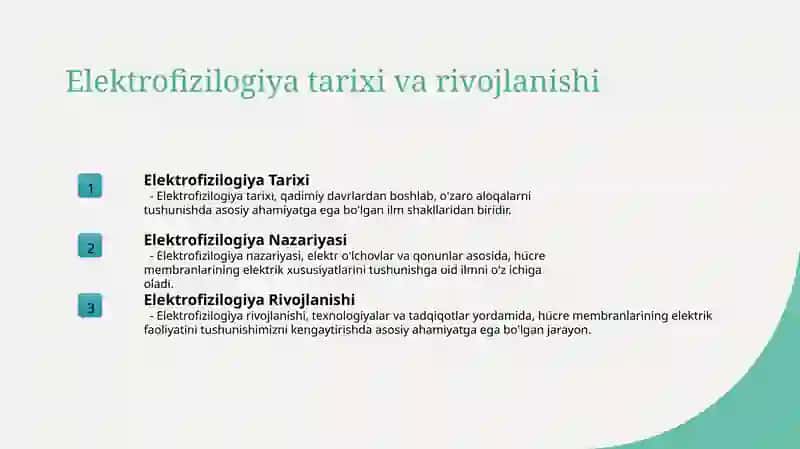 Elektrofizilogiya tarixi va rivojlanishi

1

Elektrofizilogiya Tarixi

- Elektrofizilogiya tarixi, qadimiy davrlardan boshlab, o'zaro aloqalarni tushunishda asosiy ahamiyatga ega bo'lgan ilm shakllaridan biridir.

2

Elektrofizilogiya Nazariyasi

- Elektrofizilogiya nazariyasi, elektr o'lchovlar va qonunlar asosida, hücre membranlarining elektrik xususiyatlarini tushunishga oid ilmni o'z ichiga oladi.

3

Elektrofizilogiya Rivojlanishi

- Elektrofizilogiya rivojlanishi, texnologiyalar va tadqiqotlar yordamida, hücre membranlarining elektrik faoliyatini tushunishimizni kengaytirishda asosiy ahamiyatga ega bo'lgan jarayon.